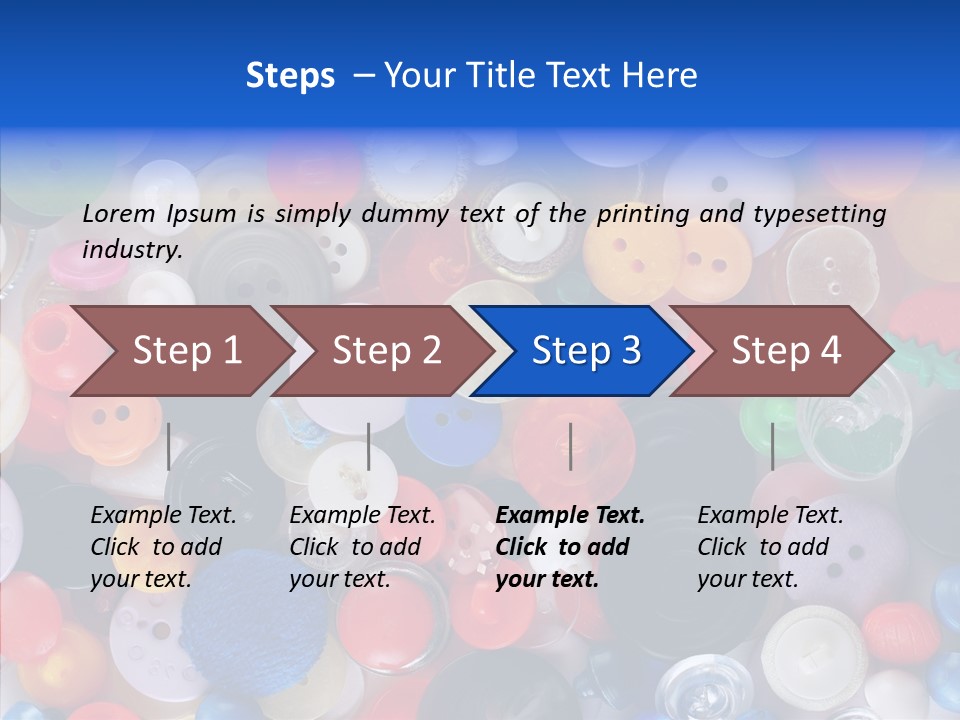 Steps – Your Title Text Here

Lorem Ipsum is simply dummy text of the printing and typesetting industry.

Step 1

Step 2

Step 3

Step 4

Example Text. Click to add your text.

Example Text. Click to add your text.

Example Text. Click to add your text.

Example Text. Click to add your text.